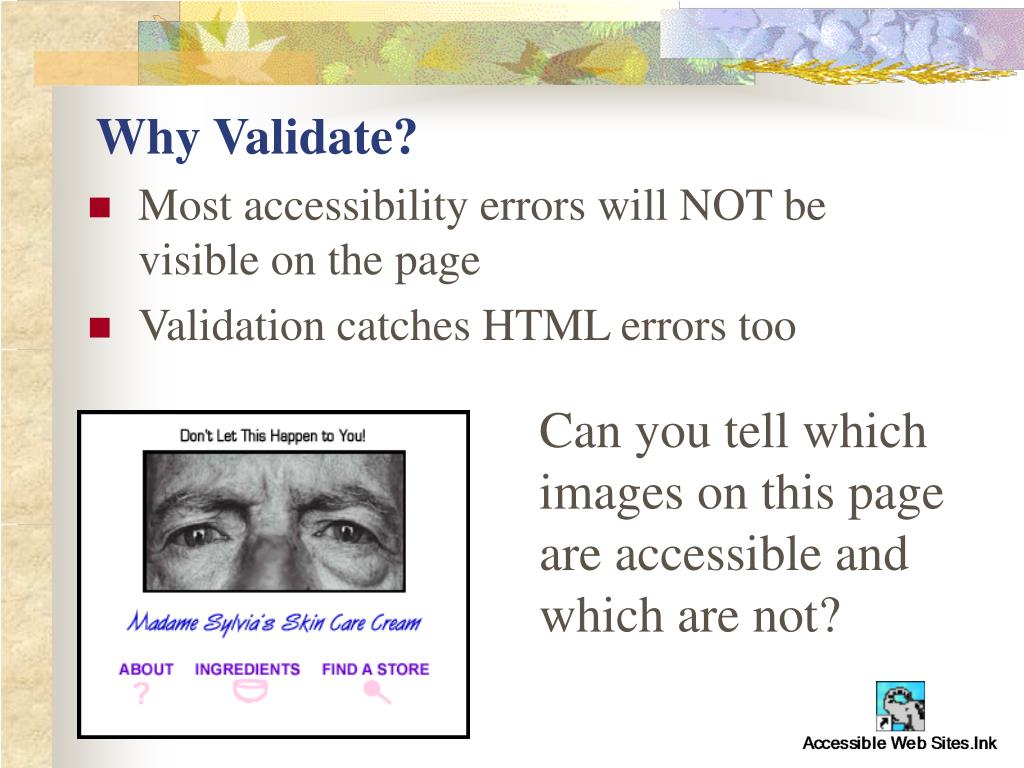 Why Validate?

Most accessibility errors will NOT be visible on the page

Validation catches HTML errors too

Don't Let This Happen to You!

Madame Sylvia's Skin Care Cream

ABOUT INGREDIENTS FIND A STORE

Can you tell which images on this page are accessible and which are not?

Accessible Web Sites.lnk